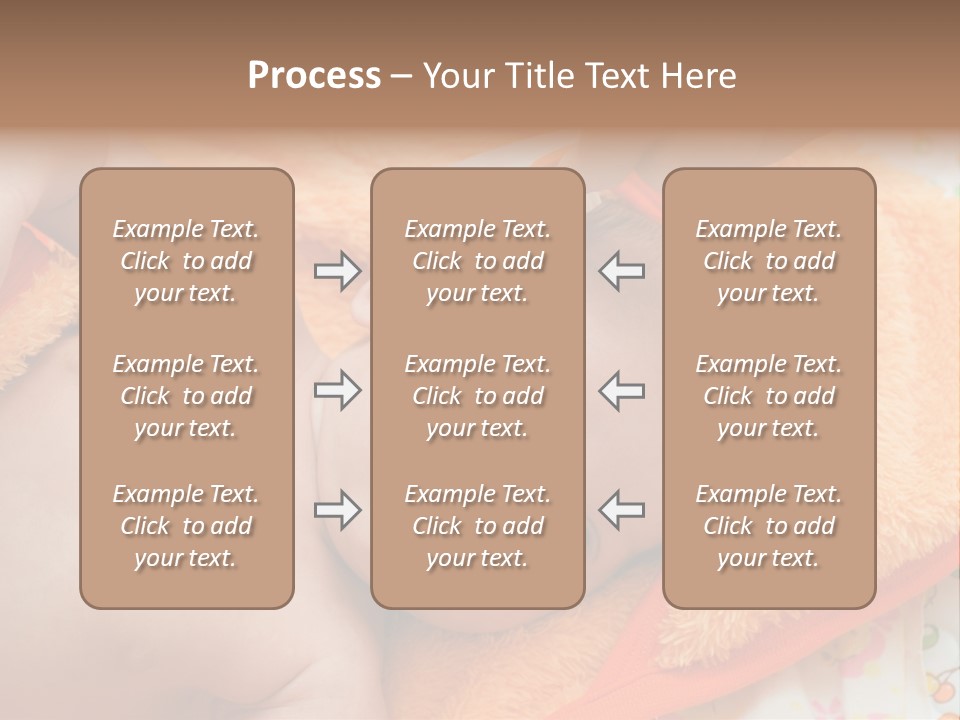 Process – Your Title Text Here

Example Text. Click to add your text.

Example Text. Click to add your text.

Example Text. Click to add your text.

Example Text. Click to add your text.

Example Text. Click to add your text.

Example Text. Click to add your text.

Example Text. Click to add your text.

Example Text. Click to add your text.

Example Text. Click to add your text.